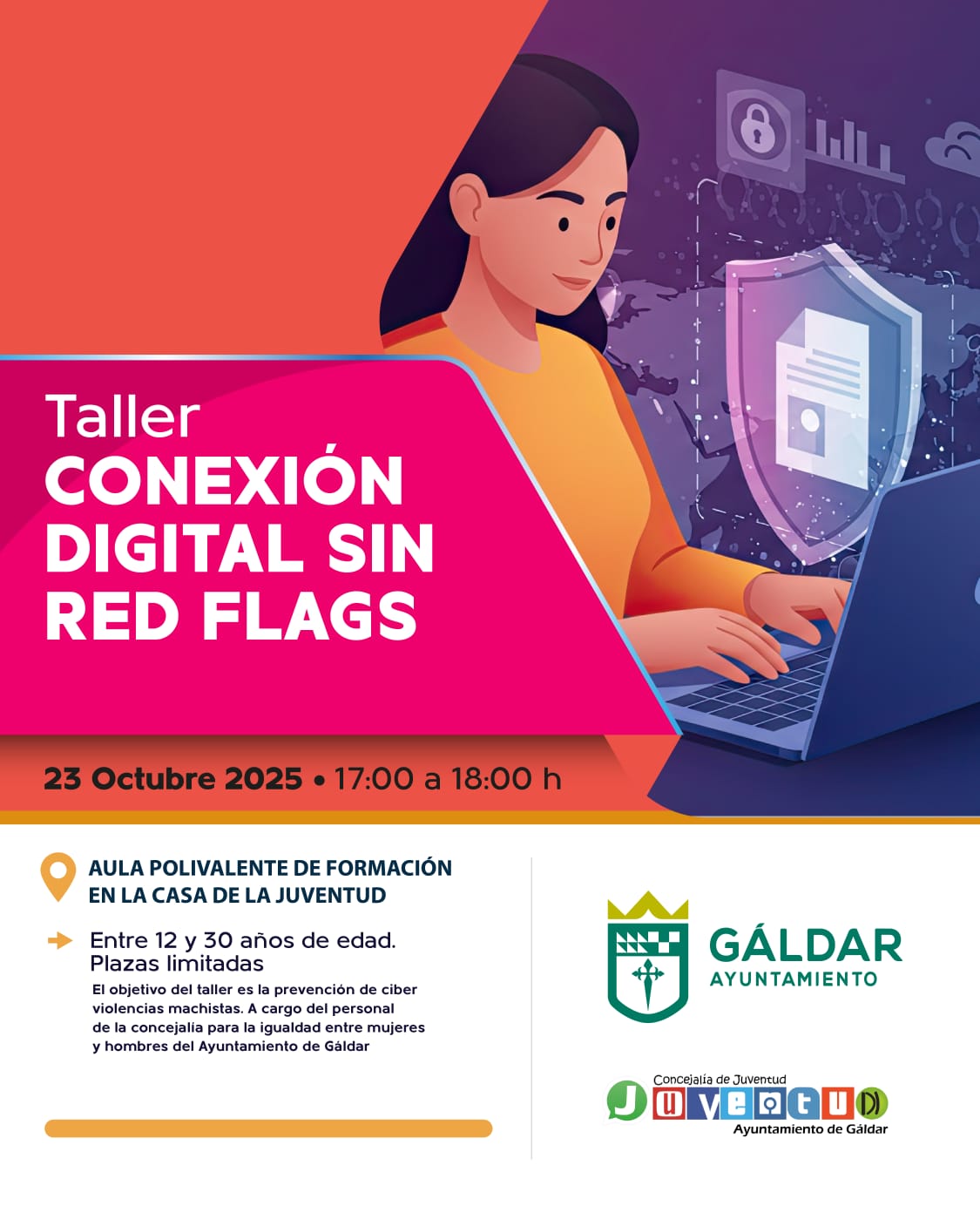 Taller
CONEXIÓN DIGITAL SIN RED FLAGS

23 Octubre 2025 • 17:00 a 18:00 h

AULA POLIVALENTE DE FORMACIÓN EN LA CASA DE LA JUVENTUD

Entre 12 y 30 años de edad.
Plazas limitadas

El objetivo del taller es la prevención de ciber violencias machistas. A cargo del personal de la concejalía para la igualdad entre mujeres y hombres del Ayuntamiento de Gáldar

GÁLDAR
AYUNTAMIENTO

Concejalía de Juventud
JUVENTUD
Ayuntamiento de Gáldar